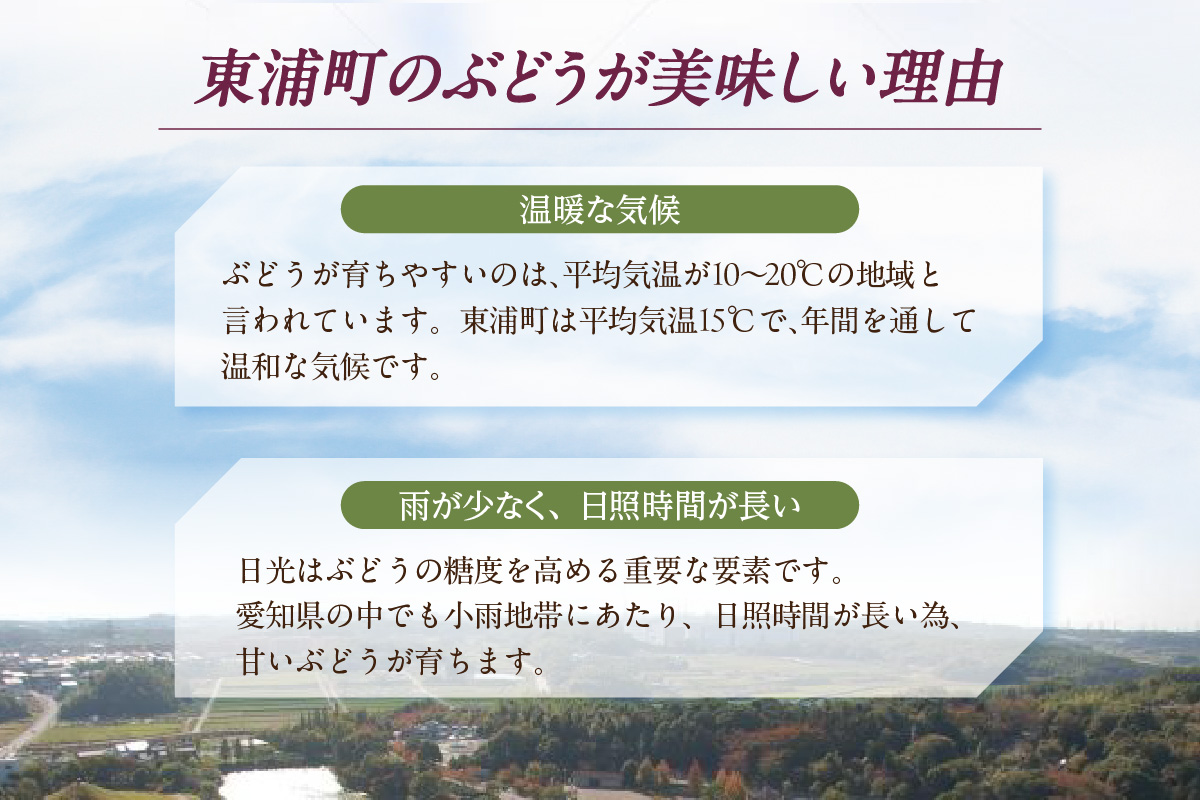 東浦町のぶどうが美味しい理由

温暖な気候

ぶどうが育ちやすいのは、平均気温が10〜20℃の地域と言われています。東浦町は平均気温15℃で、年間を通して温和な気候です。

雨が少なく、日照時間が長い

日光はぶどうの糖度を高める重要な要素です。
愛知県の中でも小雨地帯にあたり、日照時間が長い為、甘いぶどうが育ちます。